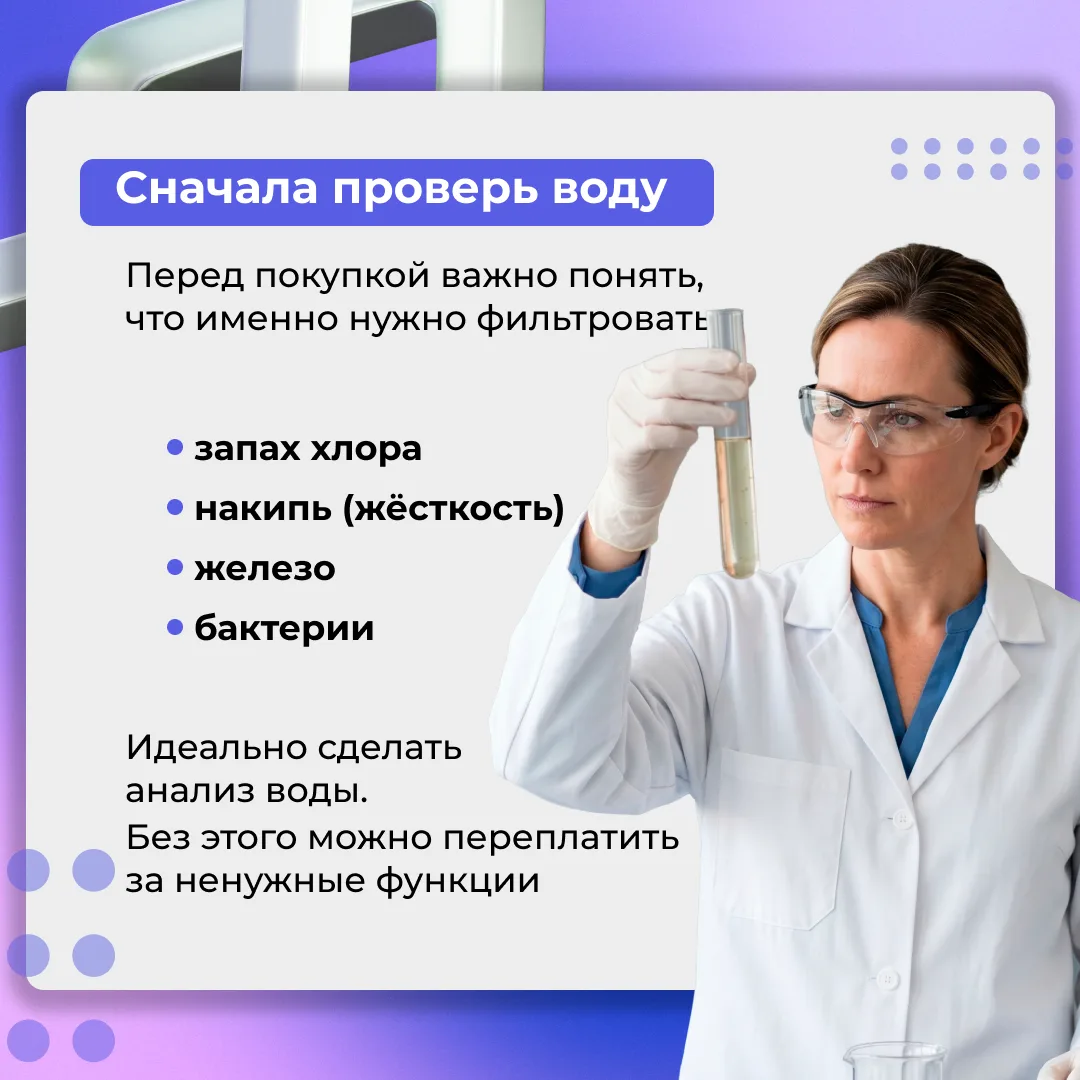 Сначала проверь воду

Перед покупкой важно понять, что именно нужно фильтровать

• запах хлора
• накипь (жёсткость)
• железо
• бактерии

Идеально сделать анализ воды.
Без этого можно переплатить за ненужные функции